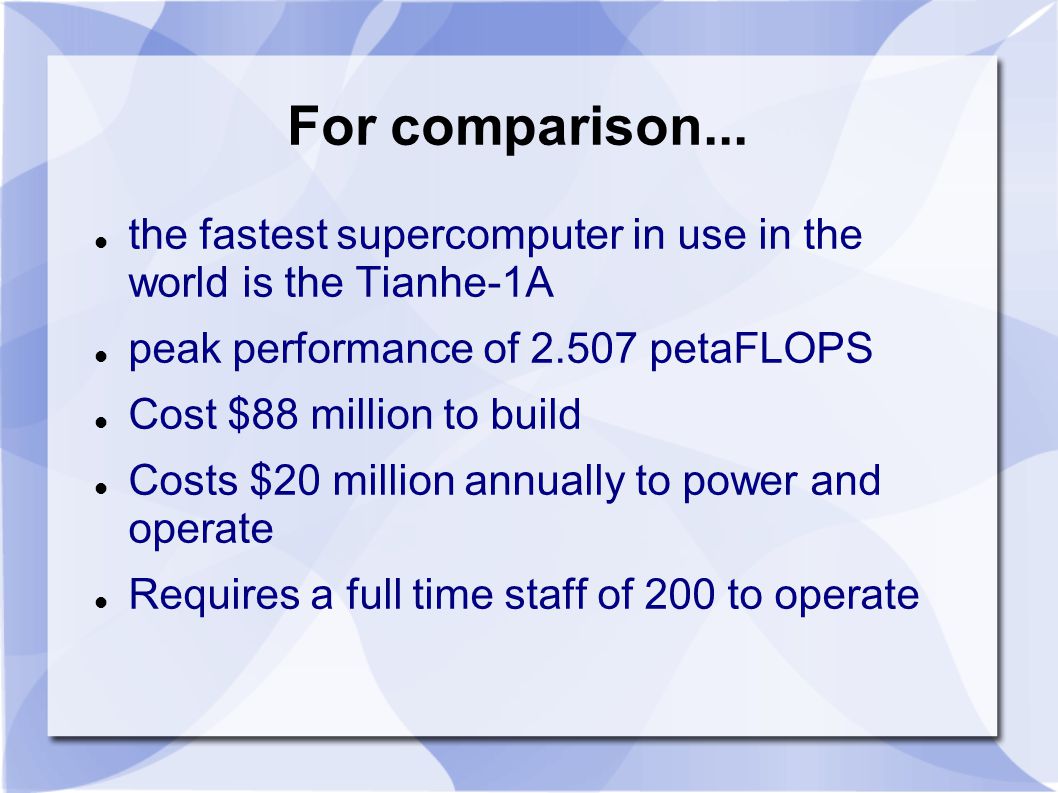 For comparison...

- the fastest supercomputer in use in the world is the Tianhe-1A
- peak performance of 2.507 petaFLOPS
- Cost \$88 million to build
- Costs \$20 million annually to power and operate
- Requires a full time staff of 200 to operate